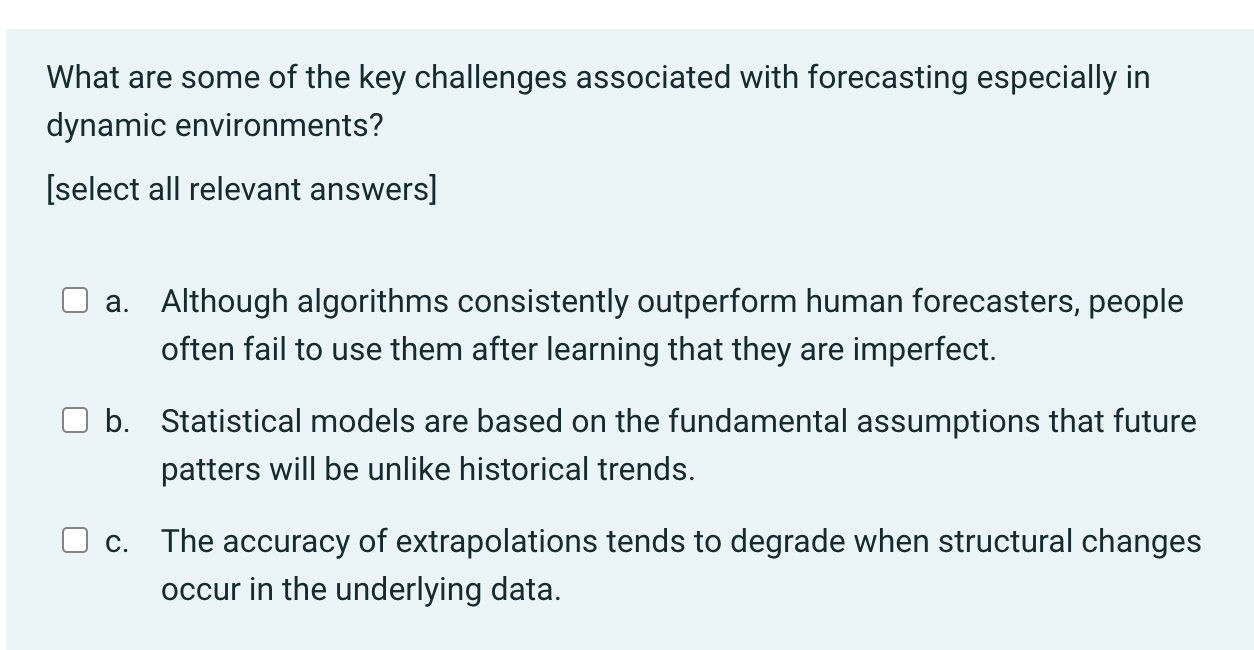 What are some of the key challenges associated with forecasting especially in dynamic environments?

[select all relevant answers]

a. Although algorithms consistently outperform human forecasters, people often fail to use them after learning that they are imperfect.

b. Statistical models are based on the fundamental assumptions that future patters will be unlike historical trends.

c. The accuracy of extrapolations tends to degrade when structural changes occur in the underlying data.